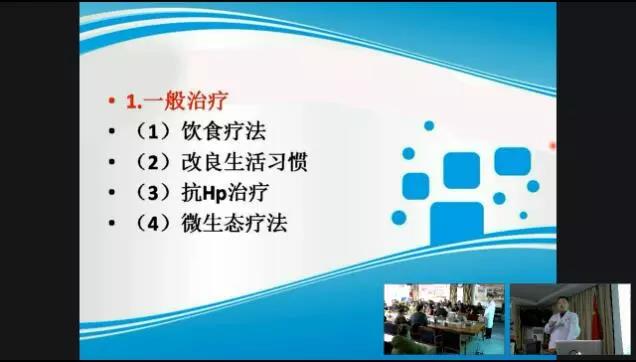 • 1.一般治疗
• （1）饮食疗法
• （2）改良生活习惯
• （3）抗Hp治疗
• （4）微生态疗法